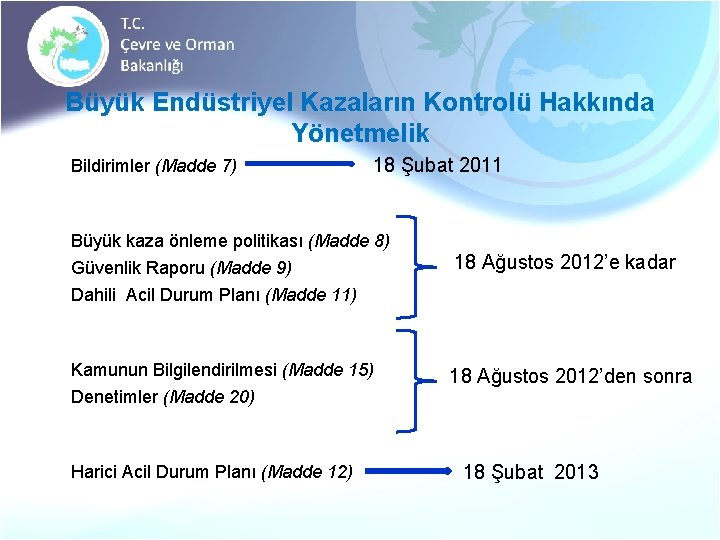 T.C.
Çevre ve Orman
Bakanlığı

Büyük Endüstriyel Kazaların Kontrolü Hakkında Yönetmelik

Bildirimler (Madde 7) 18 Şubat 2011

Büyük kaza önleme politikası (Madde 8)
Güvenlik Raporu (Madde 9)
Dahili Acil Durum Planı (Madde 11)
18 Ağustos 2012'e kadar

Kamunun Bilgilendirilmesi (Madde 15)
Denetimler (Madde 20)
18 Ağustos 2012'den sonra

Harici Acil Durum Planı (Madde 12) 18 Şubat 2013